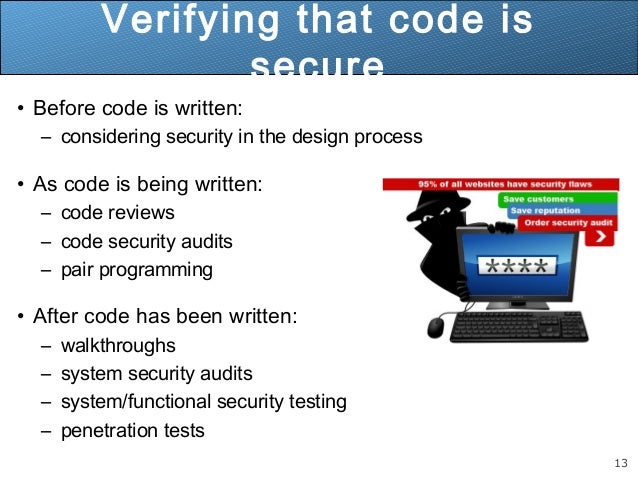 Verifying that code is secure

• Before code is written:
– considering security in the design process

• As code is being written:
– code reviews
– code security audits
– pair programming

• After code has been written:
– walkthroughs
– system security audits
– system/functional security testing
– penetration tests

95% of all websites have security flaws
Save customers
Save reputation
Order security audit
****

13